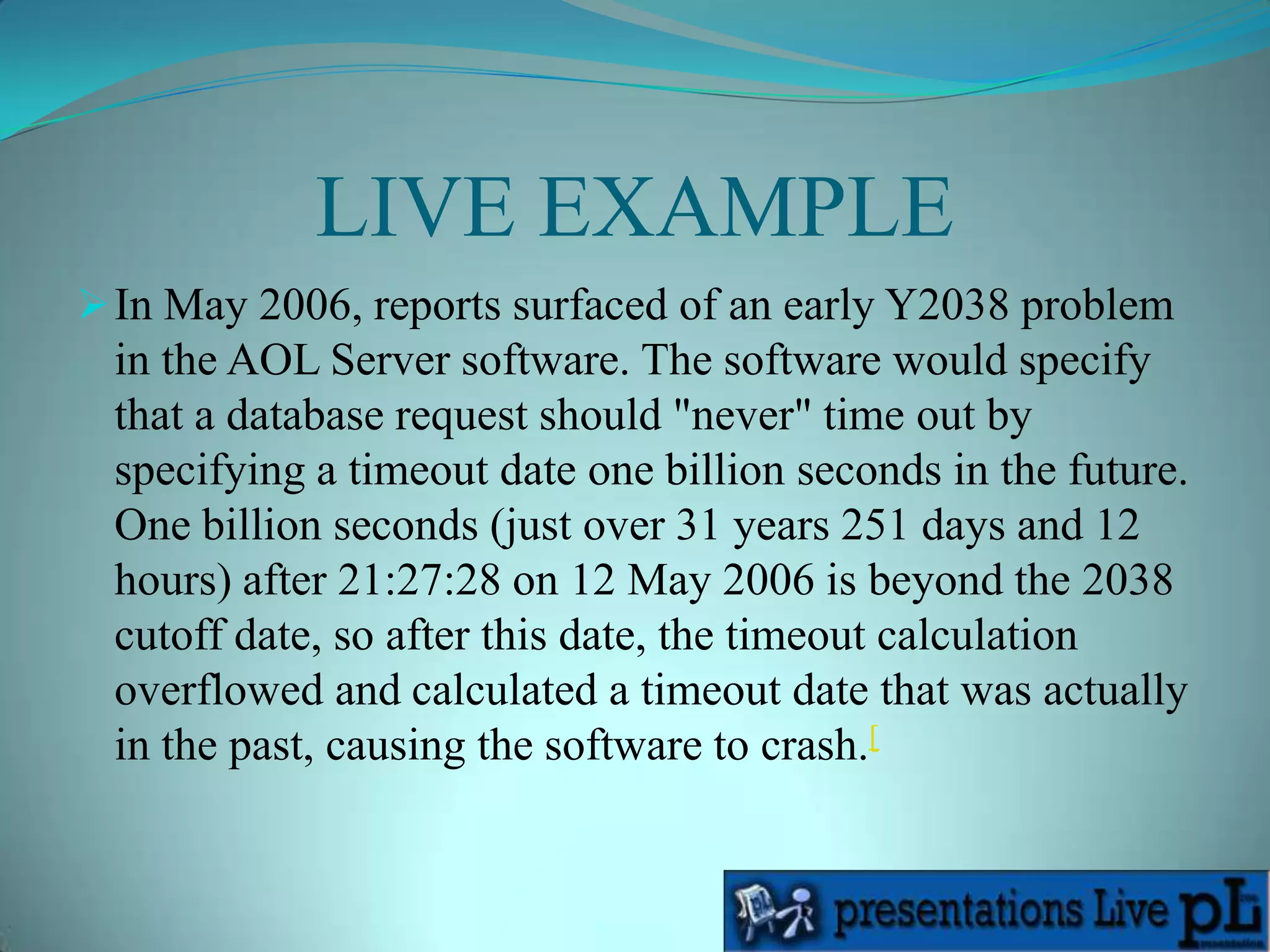 LIVE EXAMPLE

In May 2006, reports surfaced of an early Y2038 problem in the AOL Server software. The software would specify that a database request should "never" time out by specifying a timeout date one billion seconds in the future. One billion seconds (just over 31 years 251 days and 12 hours) after 21:27:28 on 12 May 2006 is beyond the 2038 cutoff date, so after this date, the timeout calculation overflowed and calculated a timeout date that was actually in the past, causing the software to crash.[

presentations Live pL